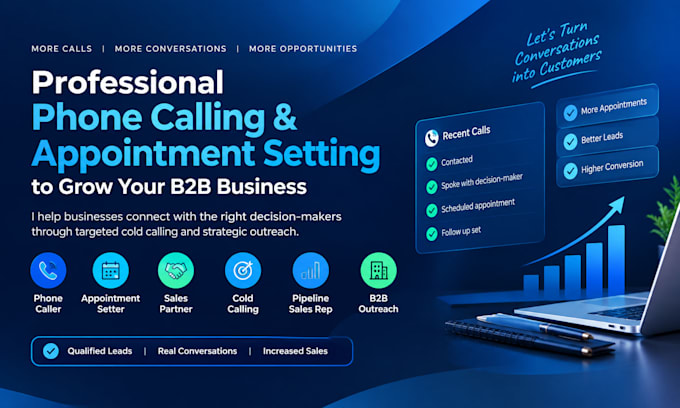 MORE CALLS | MORE CONVERSATIONS | MORE OPPORTUNITIES

Professional
Phone Calling &
Appointment Setting
to Grow Your B2B Business

I help businesses connect with the right decision-makers through targeted cold calling and strategic outreach.

Phone Caller

Appointment Setter

Sales Partner

Cold Calling

Pipeline Sales Rep

B2B Outreach

Qualified Leads | Real Conversations | Increased Sales

Let's Turn Conversations into Customers

Recent Calls
Contacted
Spoke with decision-maker
Scheduled appointment
Follow up set

More Appointments
Better Leads
Higher Conversion